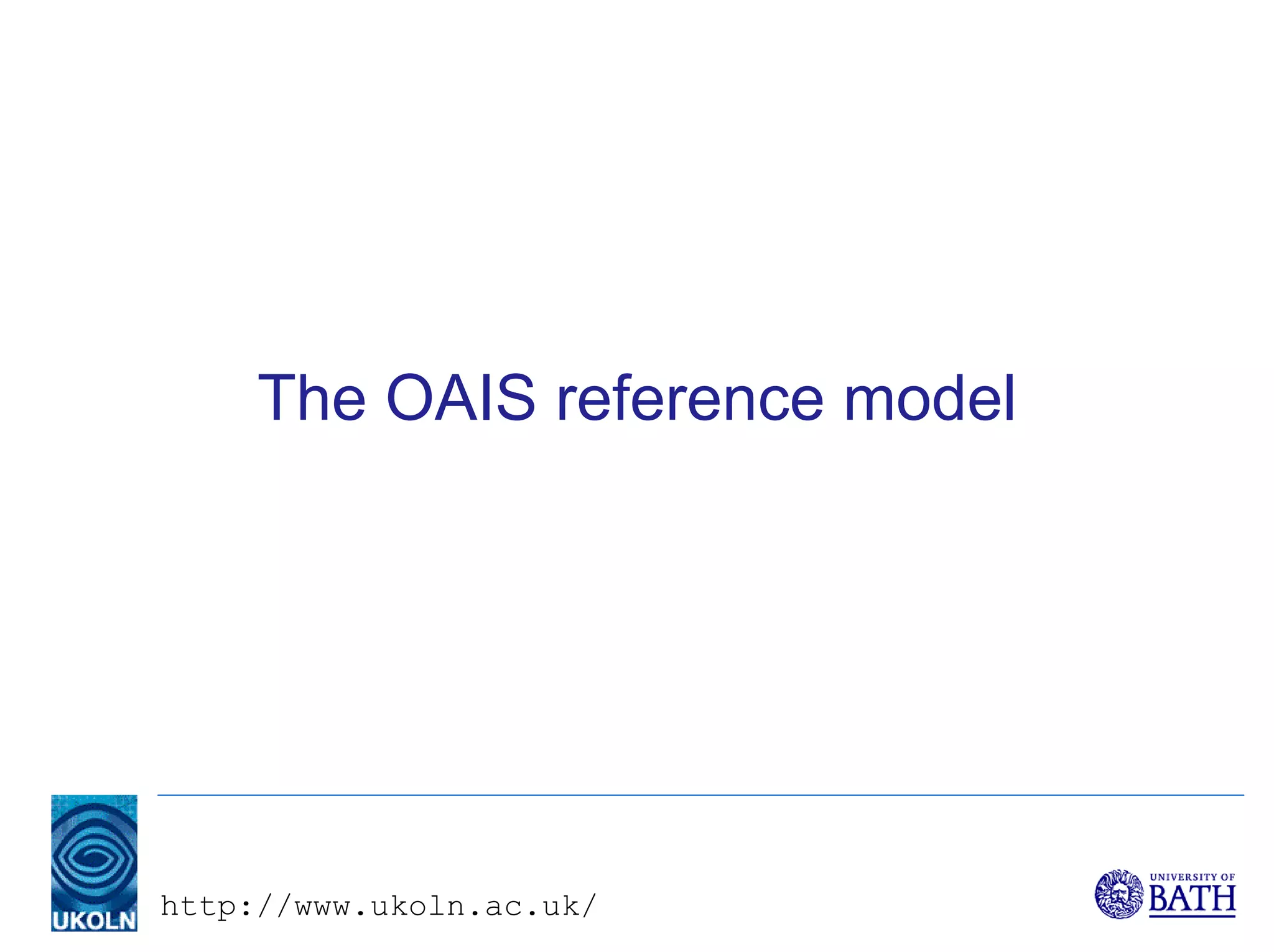 The OAIS reference model

UKOLN

http://www.ukoln.ac.uk/

UNIVERSITY OF BATH